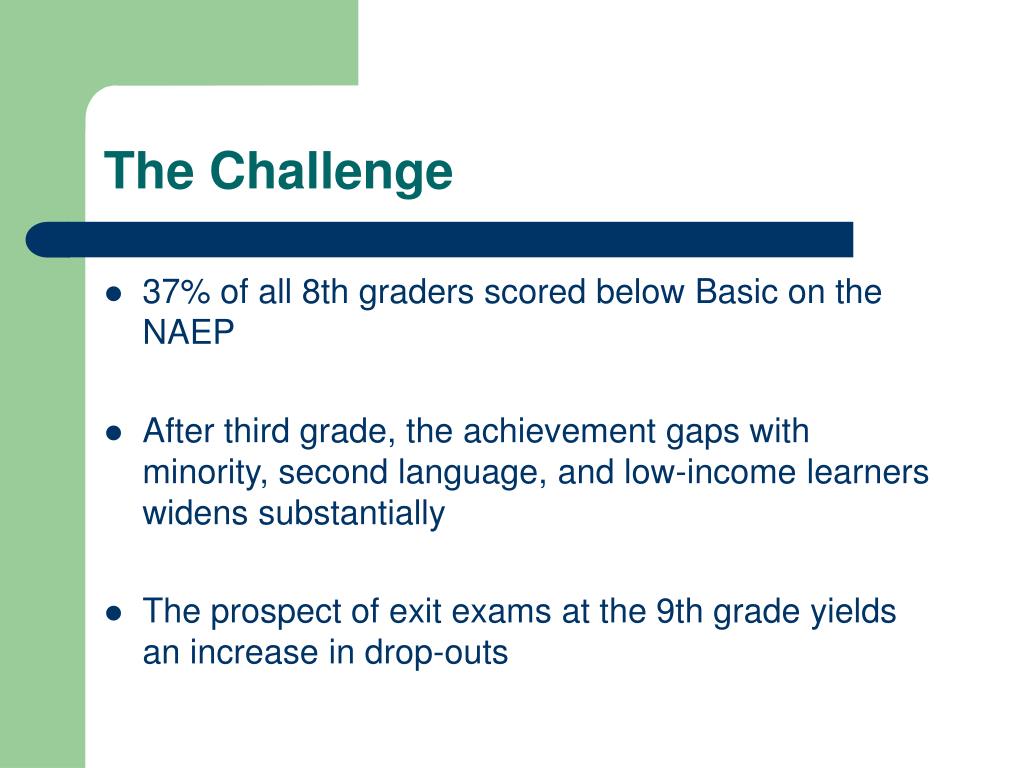 The Challenge

- 37% of all 8th graders scored below Basic on the NAEP

- After third grade, the achievement gaps with minority, second language, and low-income learners widens substantially

- The prospect of exit exams at the 9th grade yields an increase in drop-outs